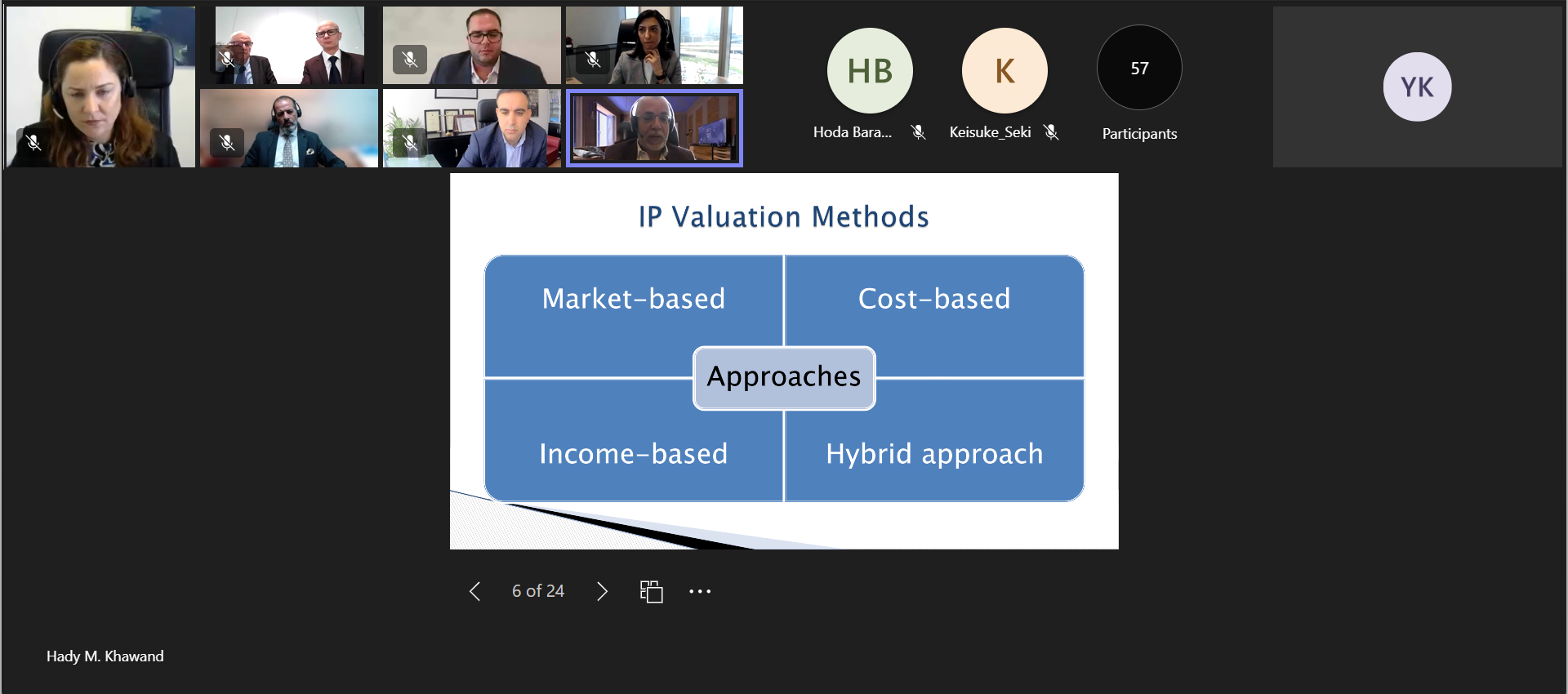 HB
Hoda Bara...

K
Keisuke_Seki

57
Participants

YK

IP Valuation Methods

Market-based

Cost-based

Approaches

Income-based

Hybrid approach

6 of 24

Hady M. Khawand